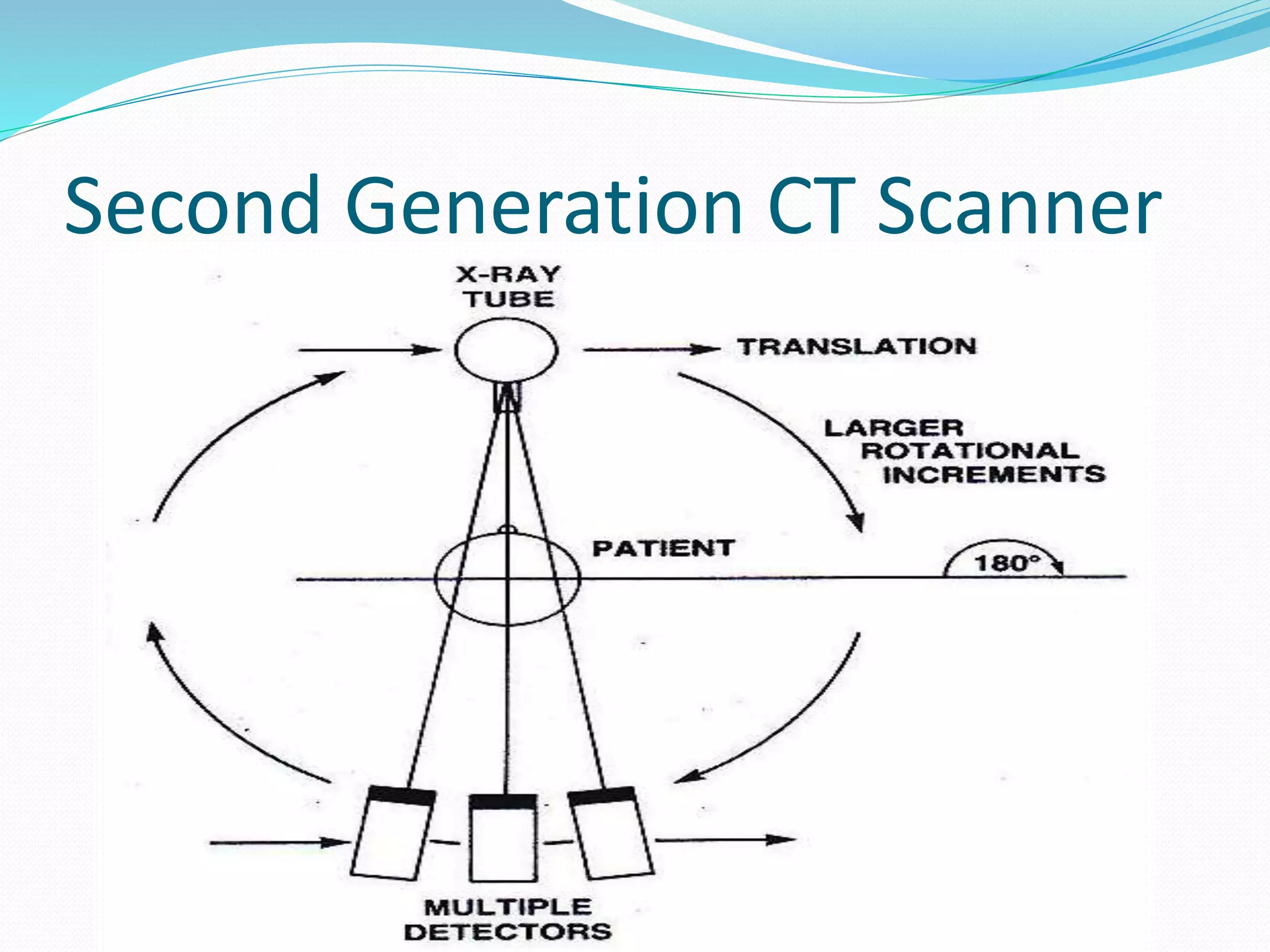 Second Generation CT Scanner

X-RAY TUBE

TRANSLATION

LARGER ROTATIONAL INCREMENTS

PATIENT

180°

MULTIPLE DETECTORS